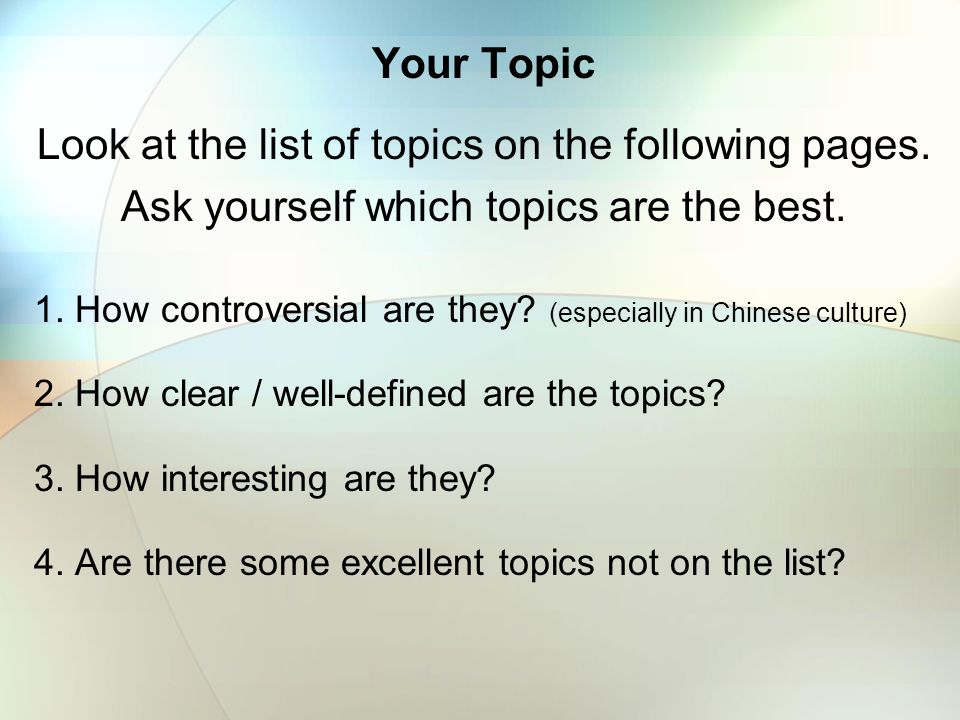 Your Topic

Look at the list of topics on the following pages. Ask yourself which topics are the best.

1. How controversial are they? (especially in Chinese culture)

2. How clear / well-defined are the topics?

3. How interesting are they?

4. Are there some excellent topics not on the list?